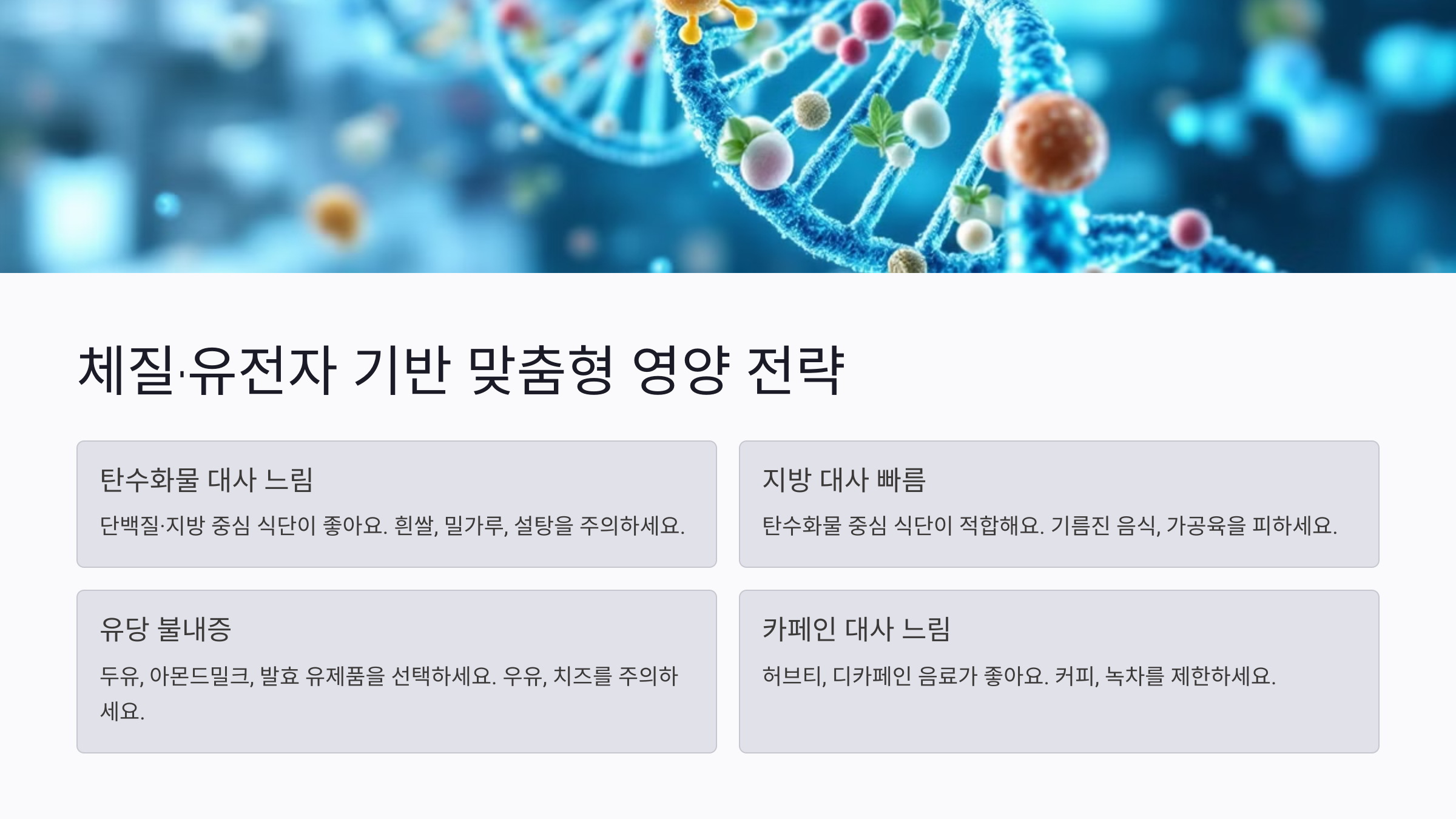 체질·유전자 기반 맞춤형 영양 전략

탄수화물 대사 느림

단백질·지방 중심 식단이 좋아요. 흰쌀, 밀가루, 설탕을 주의하세요.

지방 대사 빠름

탄수화물 중심 식단이 적합해요. 기름진 음식, 가공육을 피하세요.

유당 불내증

두유, 아몬드밀크, 발효 유제품을 선택하세요. 우유, 치즈를 주의하세요.

카페인 대사 느림

허브티, 디카페인 음료가 좋아요. 커피, 녹차를 제한하세요.